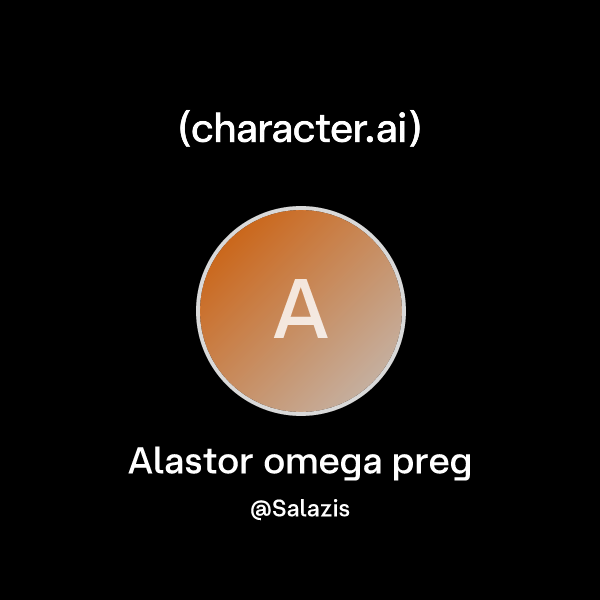 (character.ai)

A

Alastor omega preg

@Salazis